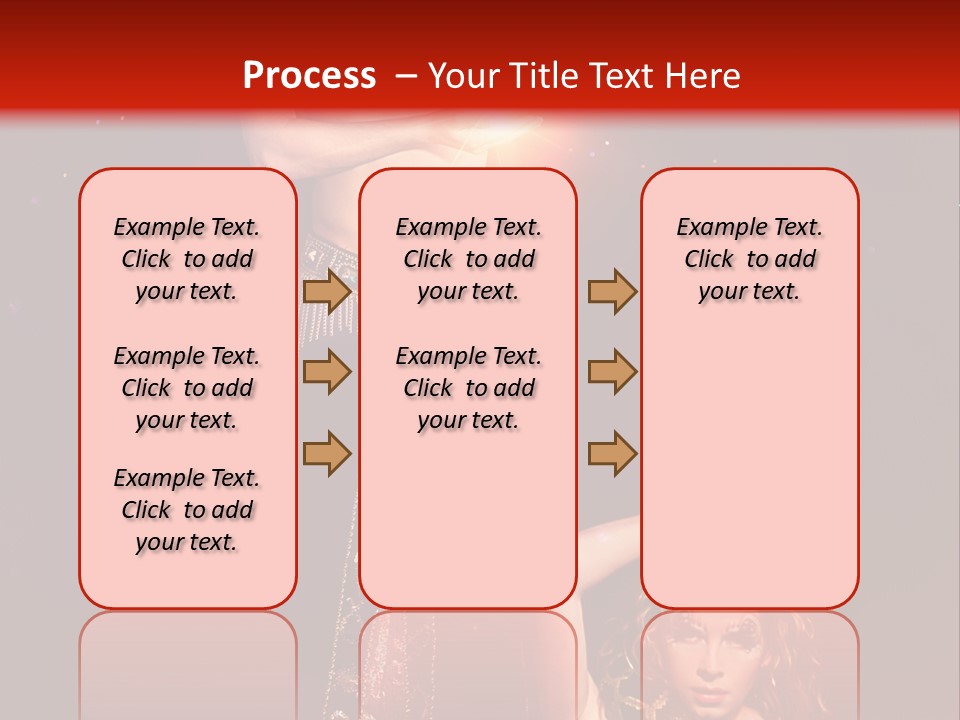 Process – Your Title Text Here

Example Text. Click to add your text.

Example Text. Click to add your text.

Example Text. Click to add your text.

Example Text. Click to add your text.

Example Text. Click to add your text.

Example Text. Click to add your text.